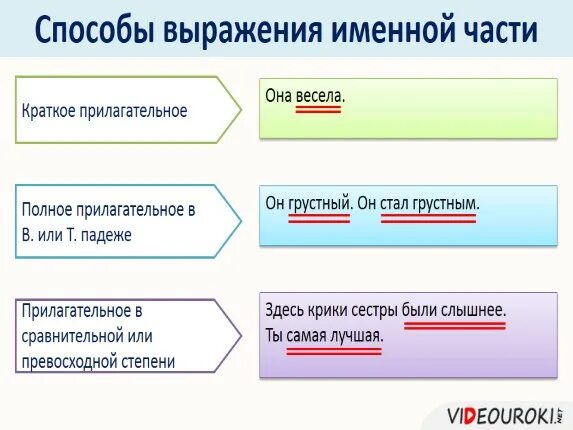 Способы выражения именной части

Краткое прилагательное

Она весела.

Полное прилагательное в В. или Т. падеже

Он грустный. Он стал грустным.

Прилагательное в сравнительной или превосходной степени

Здесь крики сестры были слышнее.
Ты самая лучшая.

VIDEOUROKI.NET